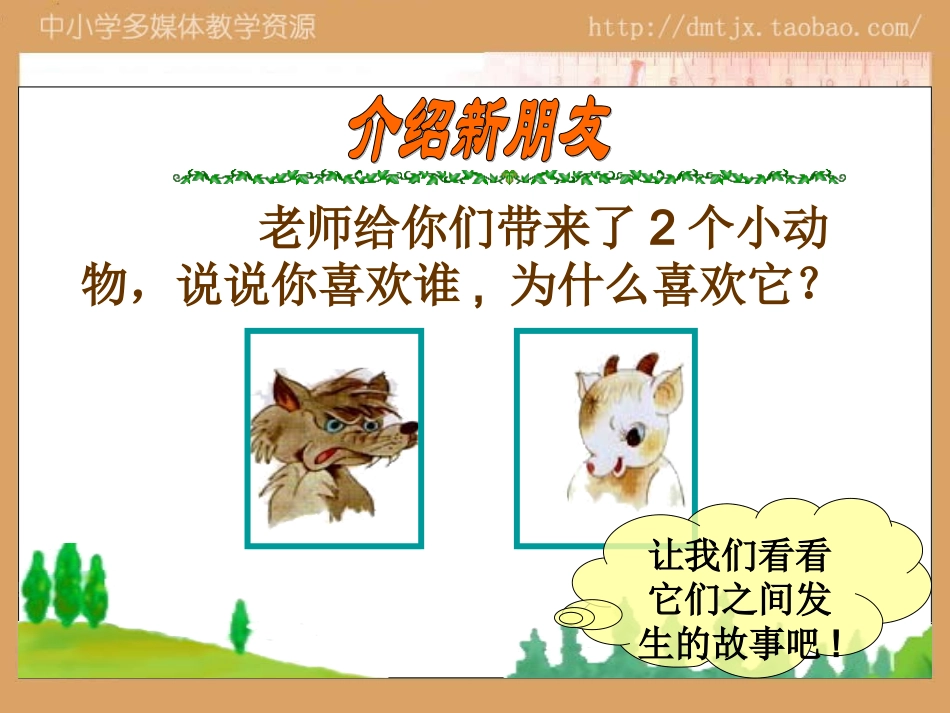 中小学多媒体教学资源 http://dmtjx.taobao.com/

介绍新朋友

老师给你们带来了 2 个小动物，说说你喜欢谁，为什么喜欢它？

让我们看看它们之间发生的故事吧！